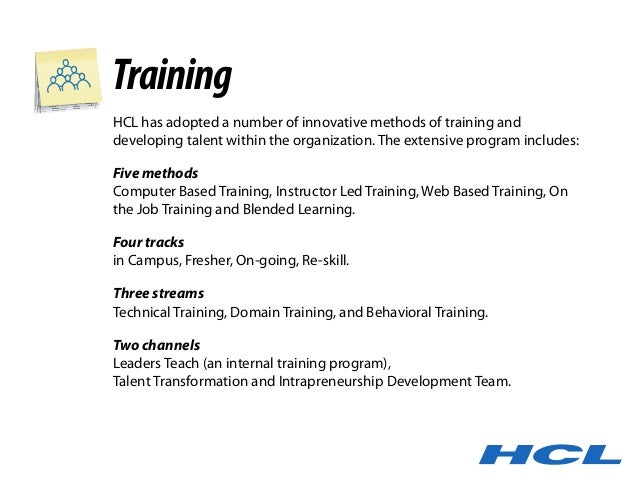 Training

HCL has adopted a number of innovative methods of training and developing talent within the organization. The extensive program includes:

Five methods
Computer Based Training, Instructor Led Training, Web Based Training, On the Job Training and Blended Learning.

Four tracks
in Campus, Fresher, On-going, Re-skill.

Three streams
Technical Training, Domain Training, and Behavioral Training.

Two channels
Leaders Teach (an internal training program),
Talent Transformation and Intrapreneurship Development Team.

HCL